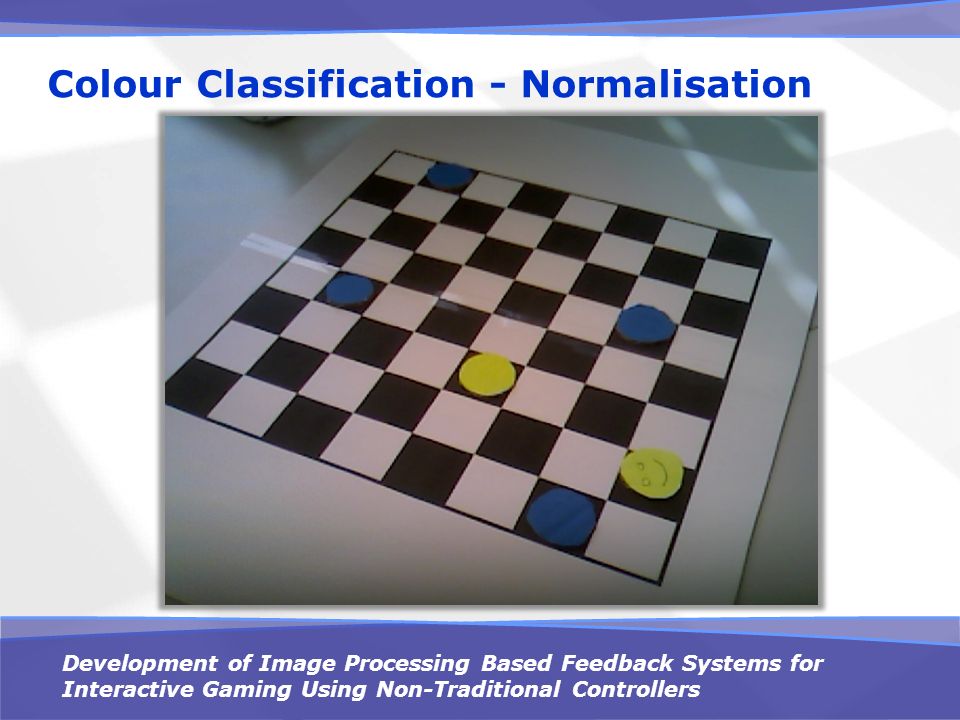 Colour Classification - Normalisation

Development of Image Processing Based Feedback Systems for Interactive Gaming Using Non-Traditional Controllers